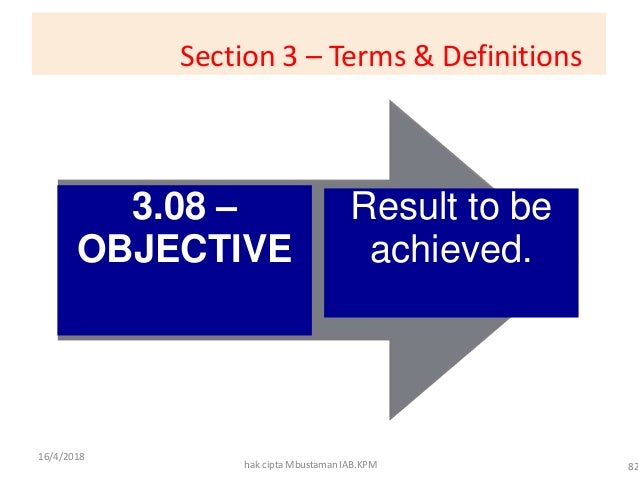 Section 3 – Terms & Definitions

3.08 – OBJECTIVE

Result to be achieved.

16/4/2018

hak cipta Mbustaman IAB.KPM

82